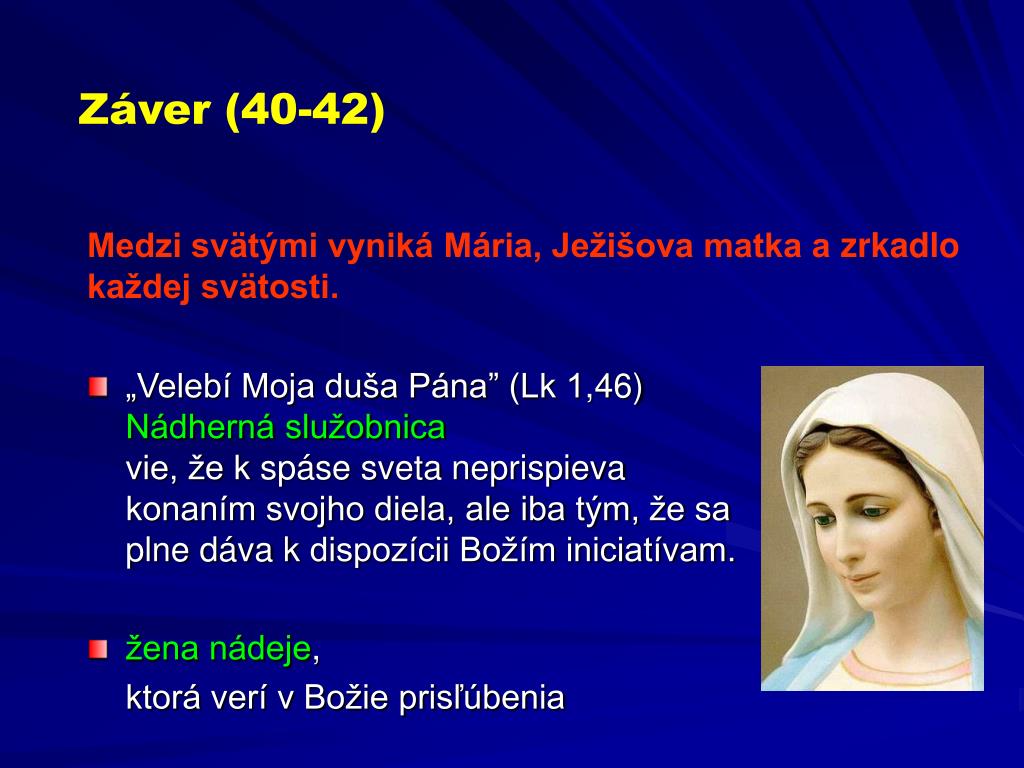 Záver (40-42)

Medzi svätými vyniká Mária, Ježišova matka a zrkadlo každej svätosti.

„Velebí Moja duša Pána” (Lk 1,46)
Nádherná služobnica
vie, že k spáse sveta neprispieva konaním svojho diela, ale iba tým, že sa plne dáva k dispozícii Božím iniciatívam.

žena nádeje,
ktorá verí v Božie prisľúbenia